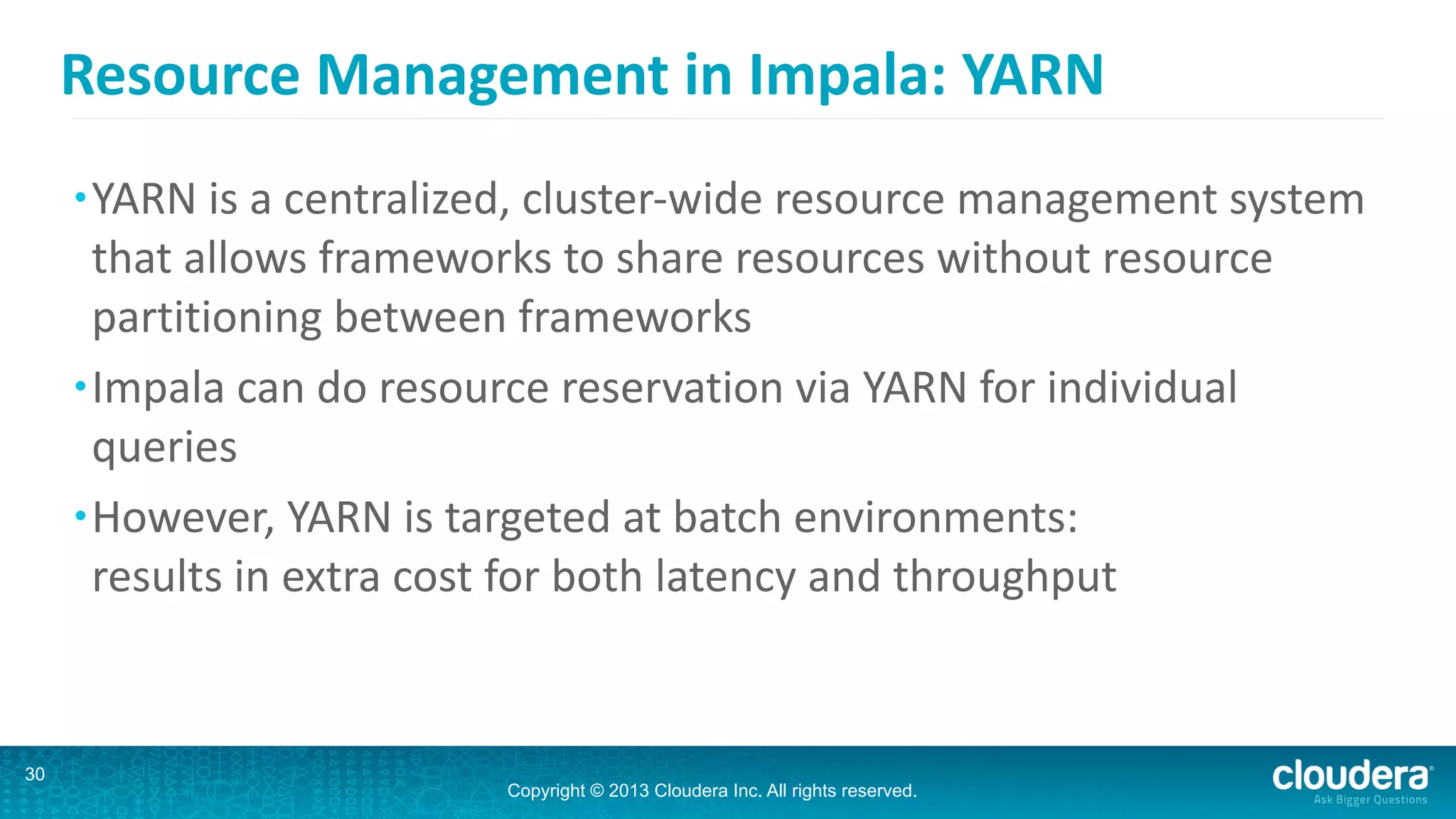 Resource Management in Impala: YARN

• YARN is a centralized, cluster-wide resource management system that allows frameworks to share resources without resource partitioning between frameworks

• Impala can do resource reservation via YARN for individual queries

• However, YARN is targeted at batch environments: results in extra cost for both latency and throughput

30

Copyright © 2013 Cloudera Inc. All rights reserved.

cloudera
Ask Bigger Questions